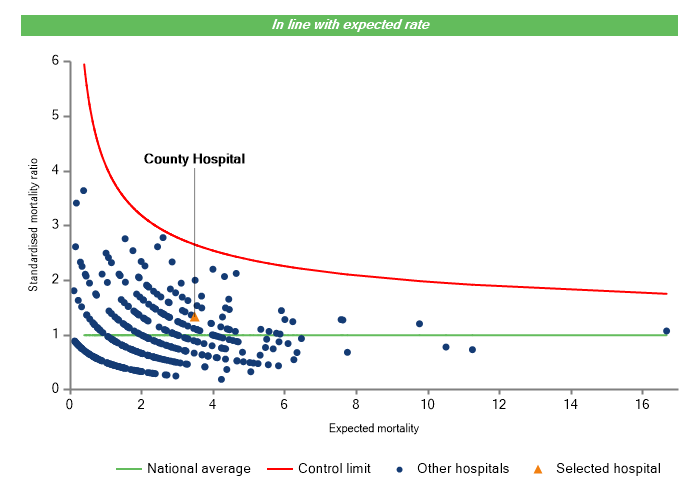 In line with expected rate

County Hospital

Standardised mortality ratio

6
5
4
3
2
1
0

0
2
4
6
8
10
12
14
16

Expected mortality

National average
Control limit
Other hospitals
Selected hospital